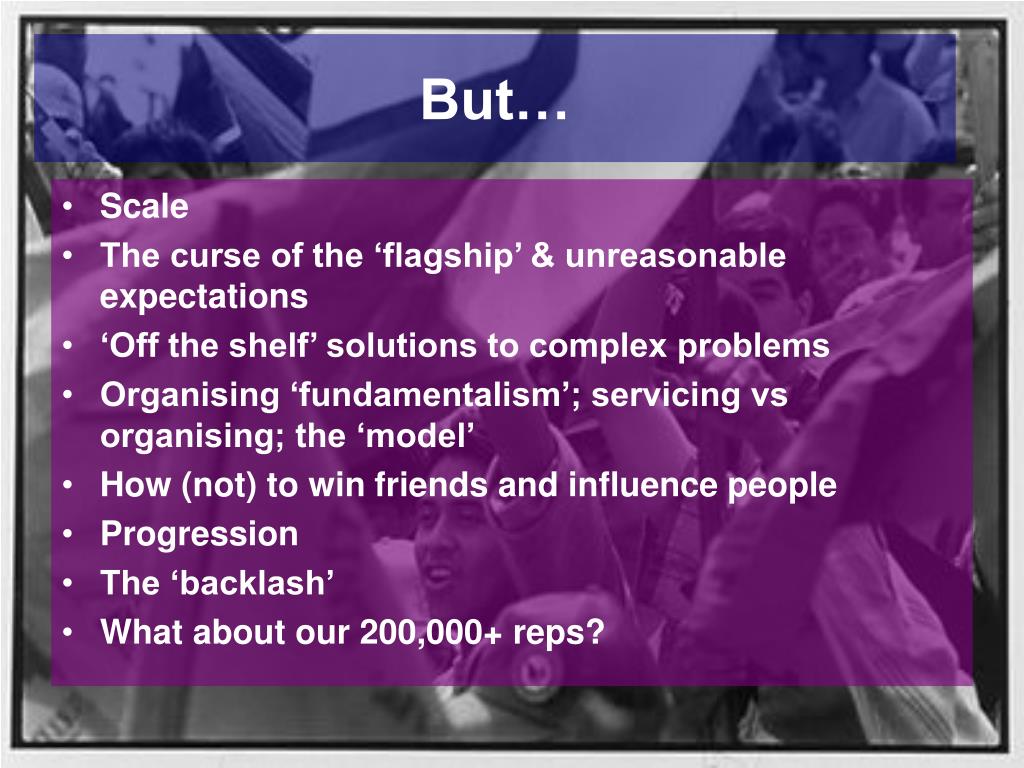 But…

• Scale
• The curse of the ‘flagship’ & unreasonable expectations
• ‘Off the shelf’ solutions to complex problems
• Organising ‘fundamentalism’; servicing vs organising; the ‘model’
• How (not) to win friends and influence people
• Progression
• The ‘backlash’
• What about our 200,000+ reps?